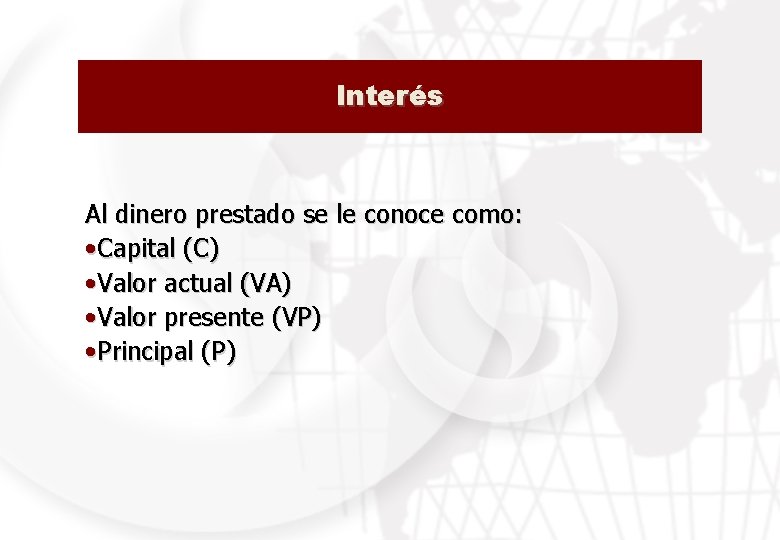 Interés

Al dinero prestado se le conoce como:
•Capital (C)
•Valor actual (VA)
•Valor presente (VP)
•Principal (P)